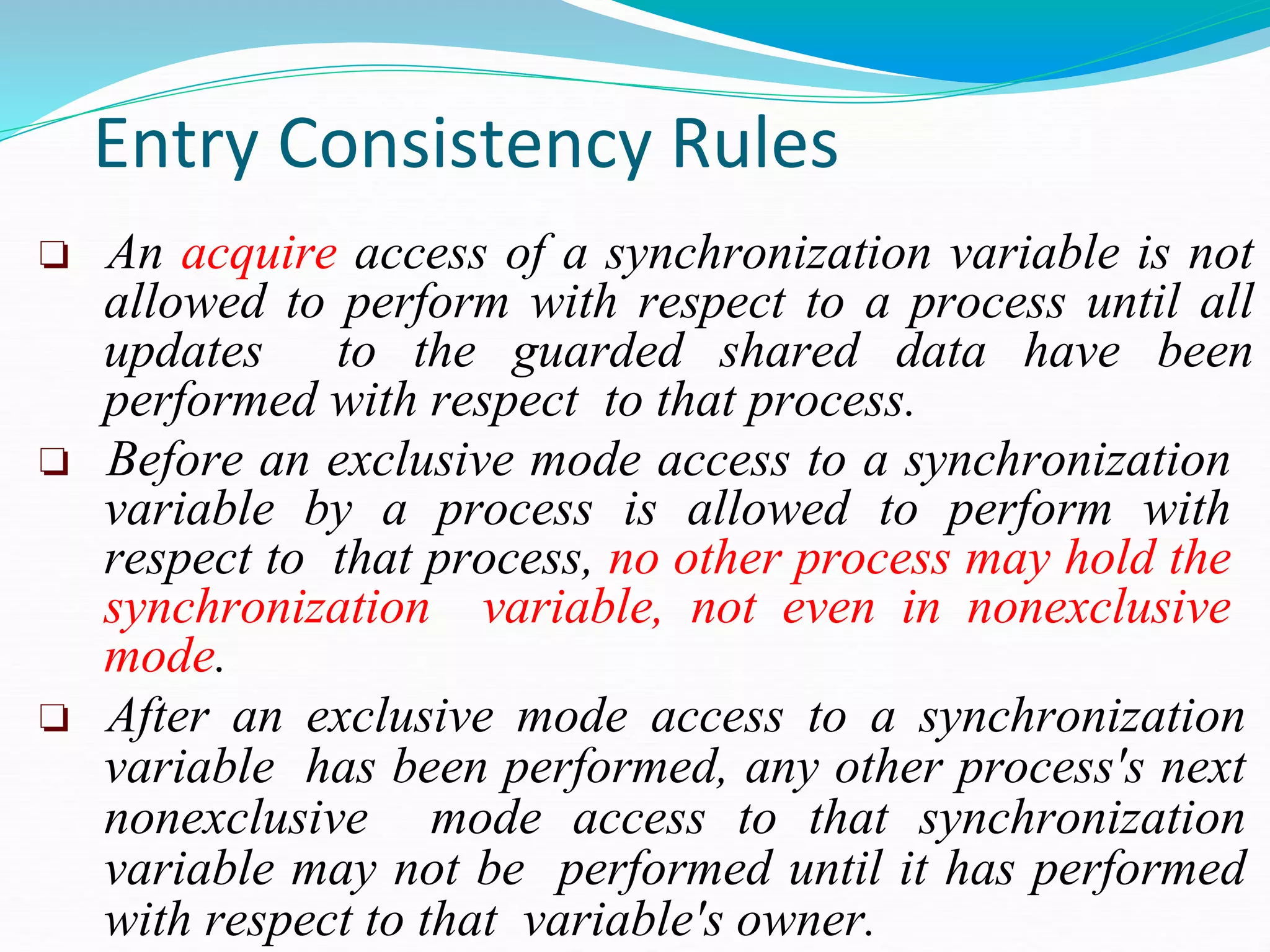 Entry Consistency Rules

❑ An acquire access of a synchronization variable is not allowed to perform with respect to a process until all updates to the guarded shared data have been performed with respect to that process.

❑ Before an exclusive mode access to a synchronization variable by a process is allowed to perform with respect to that process, no other process may hold the synchronization variable, not even in nonexclusive mode.

❑ After an exclusive mode access to a synchronization variable has been performed, any other process's next nonexclusive mode access to that synchronization variable may not be performed until it has performed with respect to that variable's owner.